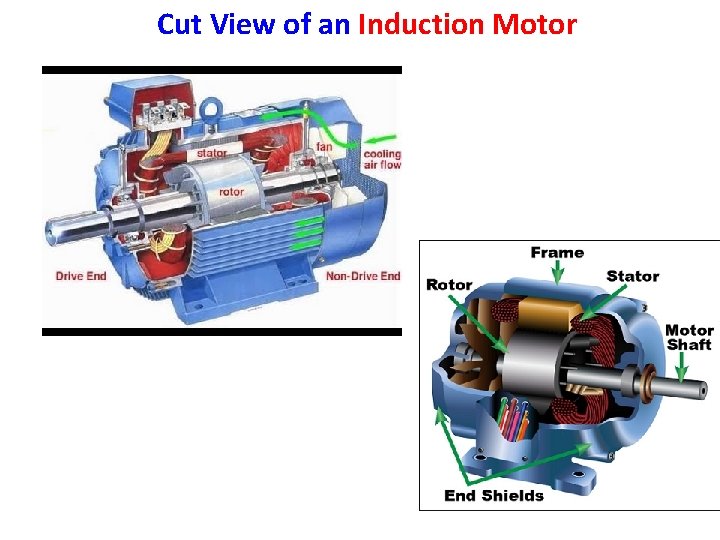 Cut View of an Induction Motor

stator
fan
cooling air flow
rotor
Drive End
Non-Drive End

Frame
Rotor
Stator
Motor Shaft
End Shields